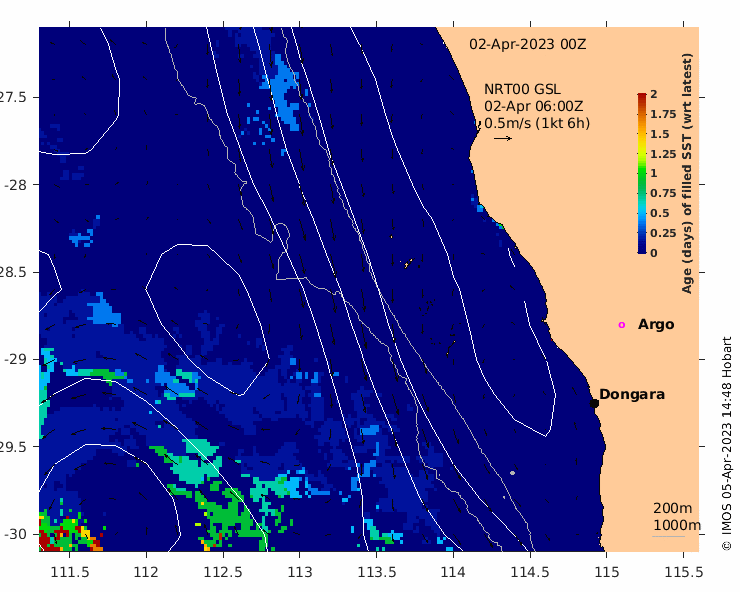 02-Apr-2023 00Z

NRT00 GSL
02-Apr 06:00Z
0.5m/s (1kt 6h)

2
1.75
1.5
1.25
1
0.75
0.5
0.25
0
Age (days) of filled SST (wrt latest)

Argo

Dongara

200m
1000m

27.5
-28
28.5
-29
29.5
-30

111.5
112
112.5
113
113.5
114
114.5
115
115.5

© IMOS 05-Apr-2023 14:48 Hobart